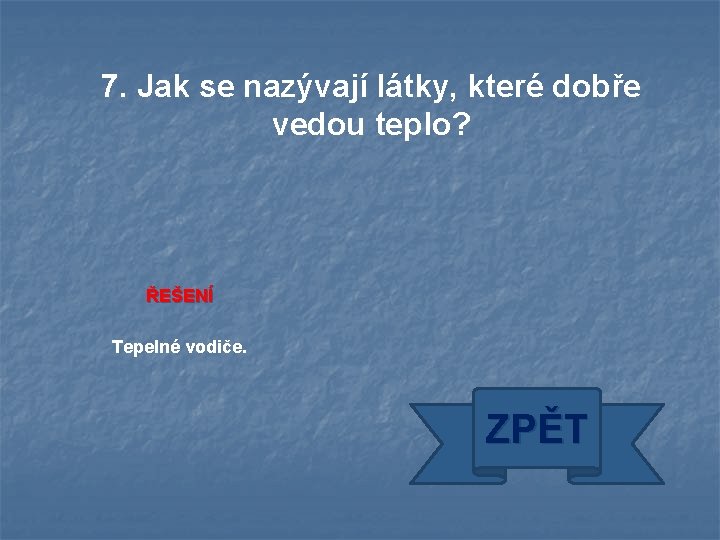 7. Jak se nazývají látky, které dobře vedou teplo?

ŘEŠENÍ

Tepelné vodiče.

ZPĚT